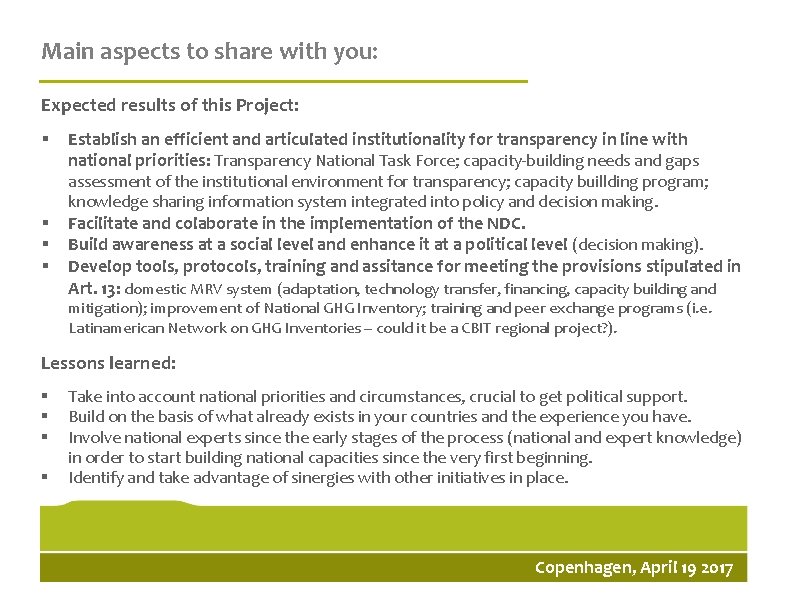 Main aspects to share with you:

Expected results of this Project:

▪ Establish an efficient and articulated institutionality for transparency in line with national priorities: Transparency National Task Force; capacity-building needs and gaps assessment of the institutional environment for transparency; capacity buillding program; knowledge sharing information system integrated into policy and decision making.
▪ Facilitate and colaborate in the implementation of the NDC.
▪ Build awareness at a social level and enhance it at a political level (decision making).
▪ Develop tools, protocols, training and assitance for meeting the provisions stipulated in Art. 13: domestic MRV system (adaptation, technology transfer, financing, capacity building and mitigation); improvement of National GHG Inventory; training and peer exchange programs (i.e. Latinamerican Network on GHG Inventories – could it be a CBIT regional project?).

Lessons learned:

▪ Take into account national priorities and circumstances, crucial to get political support.
▪ Build on the basis of what already exists in your countries and the experience you have.
▪ Involve national experts since the early stages of the process (national and expert knowledge) in order to start building national capacities since the very first beginning.
▪ Identify and take advantage of sinergies with other initiatives in place.

Copenhagen, April 19 2017